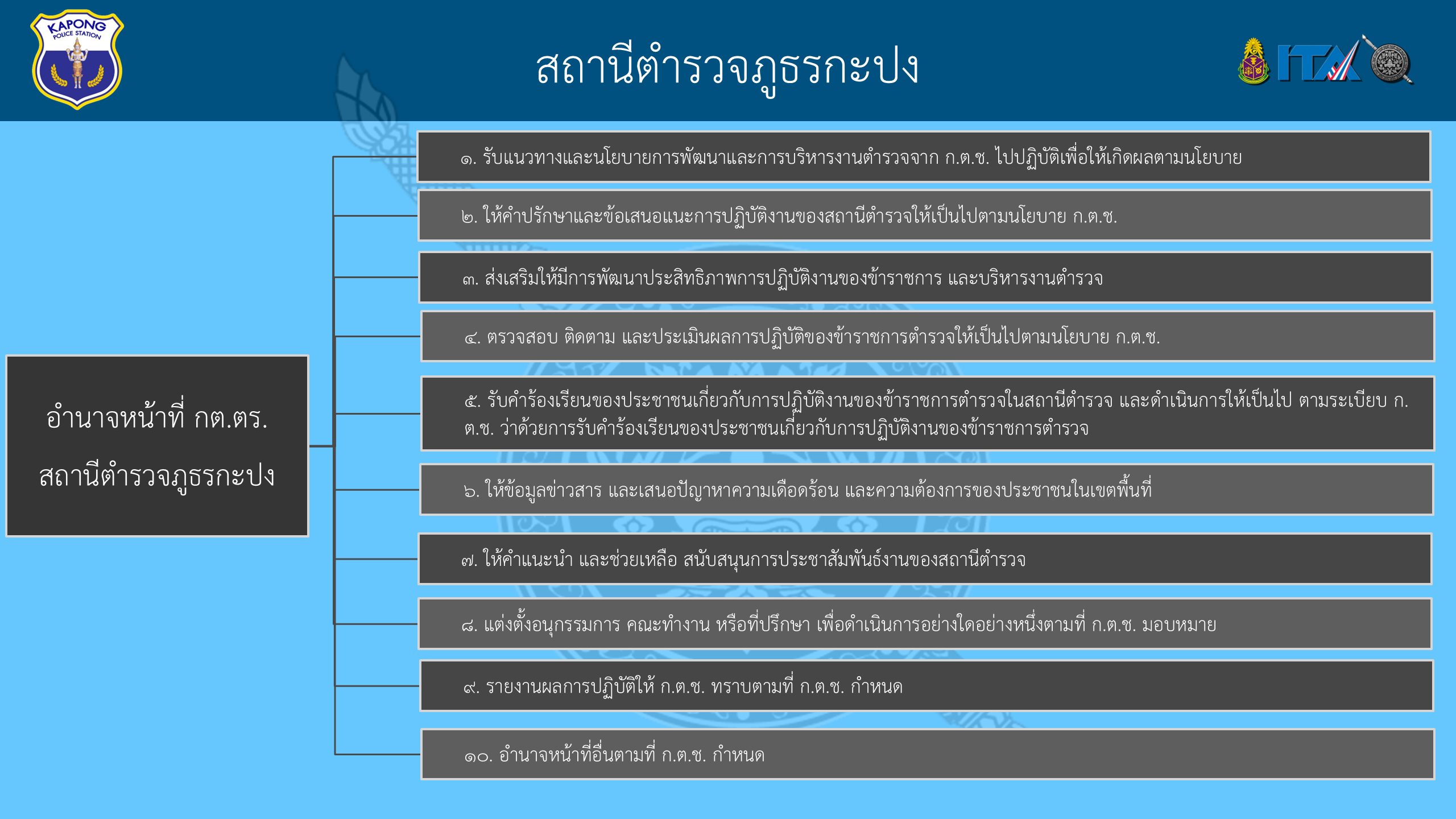 KAPONG
POLICE STATION

สถานีตำรวจภูธรกะปง

ITA

อำนาจหน้าที่ กต.ตร. สถานีตำรวจภูธรกะปง

๑. รับแนวทางและนโยบายการพัฒนาและการบริหารงานตำรวจจาก ก.ต.ช. ไปปฏิบัติเพื่อให้เกิดผลตามนโยบาย

๒. ให้คำปรึกษาและข้อเสนอแนะการปฏิบัติงานของสถานีตำรวจให้เป็นไปตามนโยบาย ก.ต.ช.

๓. ส่งเสริมให้มีการพัฒนาประสิทธิภาพการปฏิบัติงานของข้าราชการ และบริหารงานตำรวจ

๔. ตรวจสอบ ติดตาม และประเมินผลการปฏิบัติของข้าราชการตำรวจให้เป็นไปตามนโยบาย ก.ต.ช.

๕. รับคำร้องเรียนของประชาชนเกี่ยวกับการปฏิบัติงานของข้าราชการตำรวจในสถานีตำรวจ และดำเนินการให้เป็นไป ตามระเบียบ ก.ต.ช. ว่าด้วยการรับคำร้องเรียนของประชาชนเกี่ยวกับการปฏิบัติงานของข้าราชการตำรวจ

๖. ให้ข้อมูลข่าวสาร และเสนอปัญหาความเดือดร้อน และความต้องการของประชาชนในเขตพื้นที่

๗. ให้คำแนะนำ และช่วยเหลือ สนับสนุนการประชาสัมพันธ์งานของสถานีตำรวจ

๘. แต่งตั้งอนุกรรมการ คณะทำงาน หรือที่ปรึกษา เพื่อดำเนินการอย่างใดอย่างหนึ่งตามที่ ก.ต.ช. มอบหมาย

๙. รายงานผลการปฏิบัติให้ ก.ต.ช. ทราบตามที่ ก.ต.ช. กำหนด

๑๐. อำนาจหน้าที่อื่นตามที่ ก.ต.ช. กำหนด